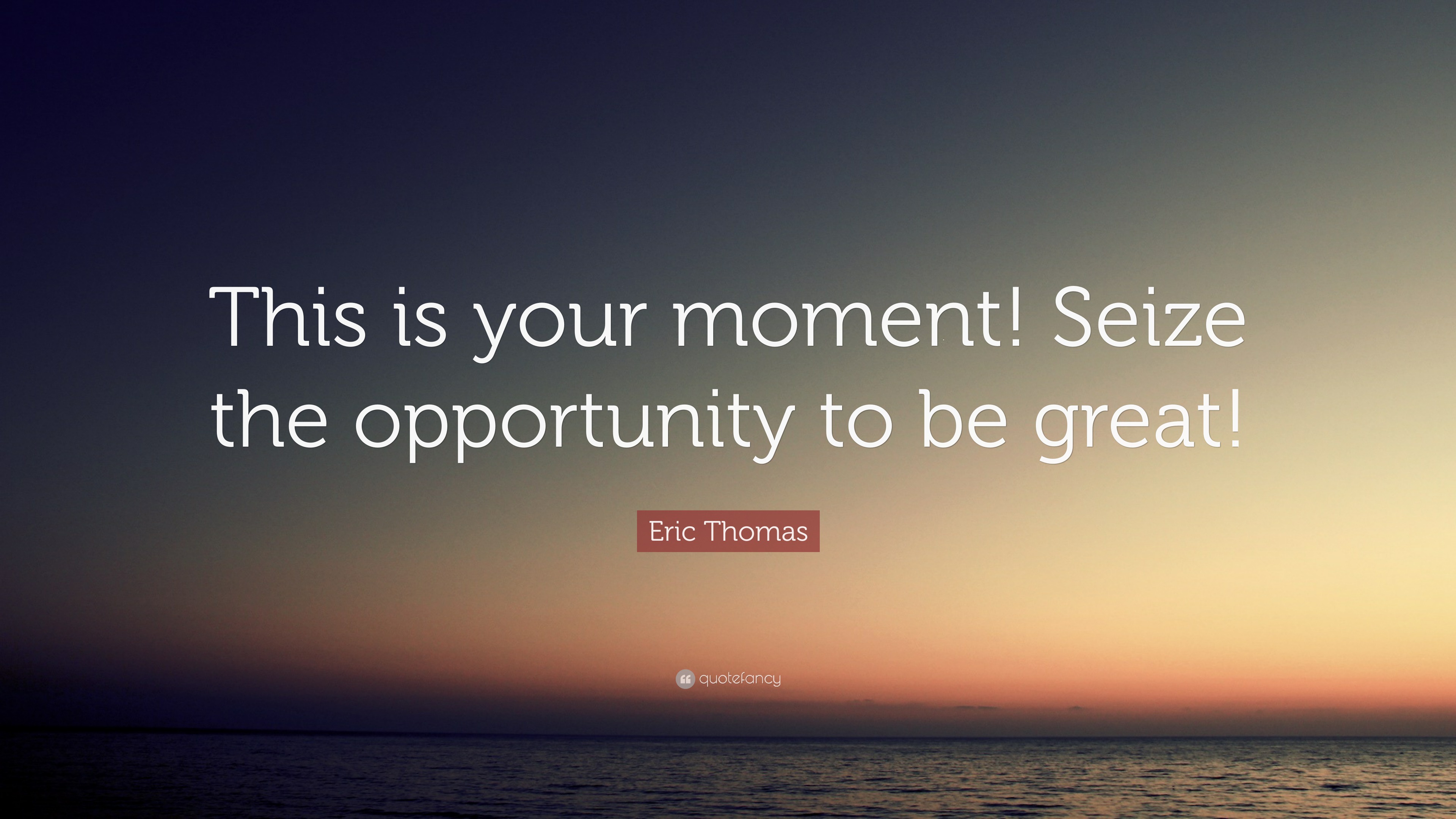 This is your moment! Seize the opportunity to be great!

Eric Thomas

quotefancy